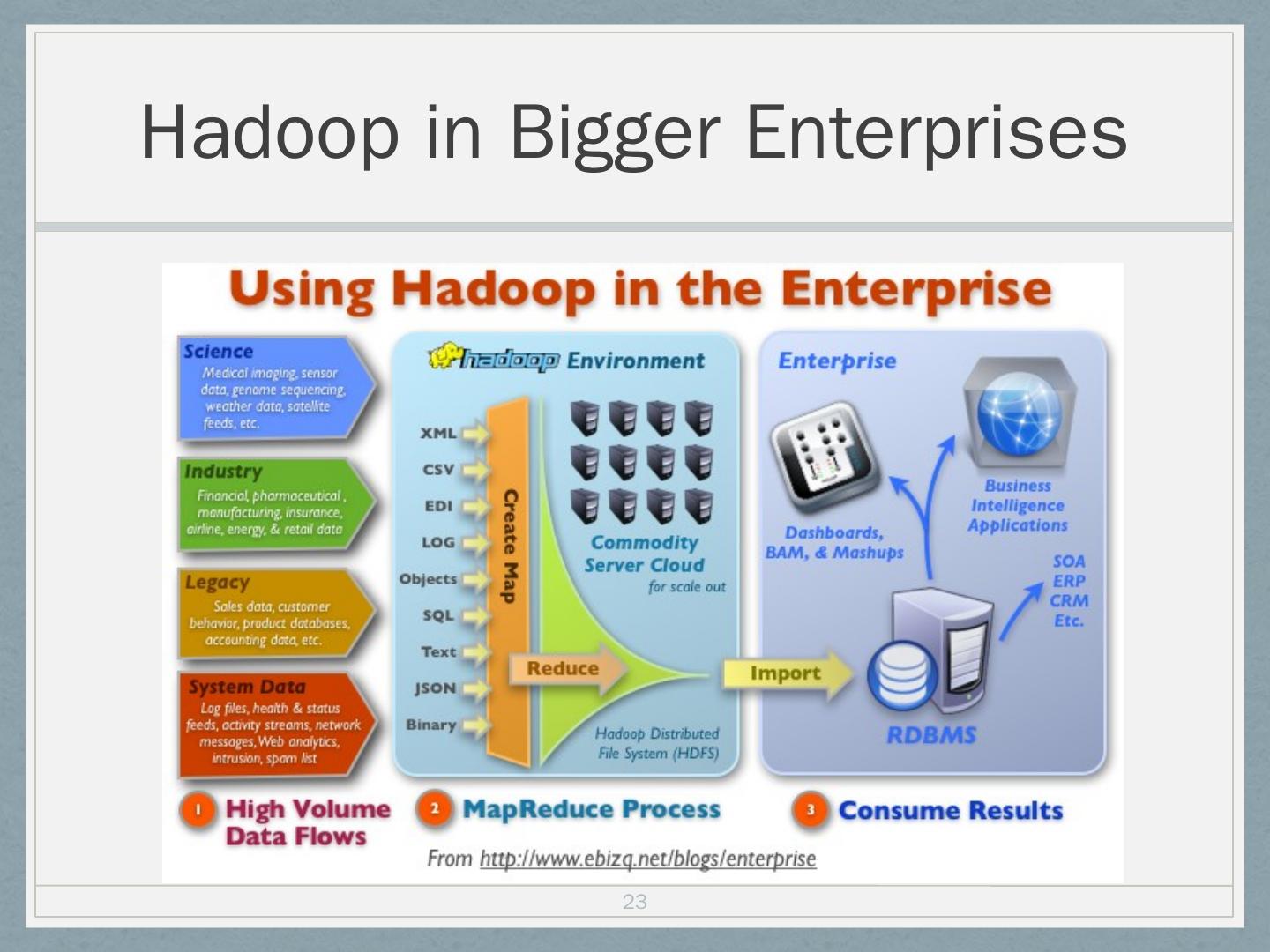 Hadoop in Bigger Enterprises

Using Hadoop in the Enterprise

Science
Medical imaging, sensor data, genome sequencing, weather data, satellite feeds, etc.

Industry
Financial, pharmaceutical, manufacturing, insurance, airline, energy, & retail data

Legacy
Sales data, customer behavior, product databases, accounting data, etc.

System Data
Log files, health & status feeds, activity streams, network messages, Web analytics, intrusion, spam list

hadoop Environment

XML
CSV
EDI
LOG
Objects
SQL
Text
JSON
Binary

Create Map

Commodity Server Cloud
for scale out

Reduce

Hadoop Distributed File System (HDFS)

Import

Enterprise

Dashboards, BAM, & Mashups

Business Intelligence Applications

SOA
ERP
CRM
Etc.

RDBMS

1 High Volume Data Flows

2 MapReduce Process

3 Consume Results

From http://www.ebizq.net/blogs/enterprise

23